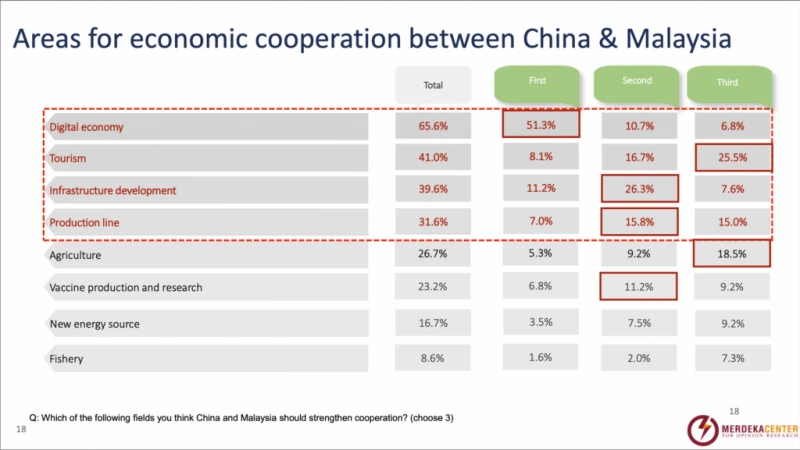 Areas for economic cooperation between China & Malaysia

| | Total | First | Second | Third |
|---|---|---|---|---|
| Digital economy | 65.6% | 51.3% | 10.7% | 6.8% |
| Tourism | 41.0% | 8.1% | 16.7% | 25.5% |
| Infrastructure development | 39.6% | 11.2% | 26.3% | 7.6% |
| Production line | 31.6% | 7.0% | 15.8% | 15.0% |
| Agriculture | 26.7% | 5.3% | 9.2% | 18.5% |
| Vaccine production and research | 23.2% | 6.8% | 11.2% | 9.2% |
| New energy source | 16.7% | 3.5% | 7.5% | 9.2% |
| Fishery | 8.6% | 1.6% | 2.0% | 7.3% |

Q: Which of the following fields you think China and Malaysia should strengthen cooperation? (choose 3)

18

18

MERDEKA CENTER FOR OPINION RESEARCH